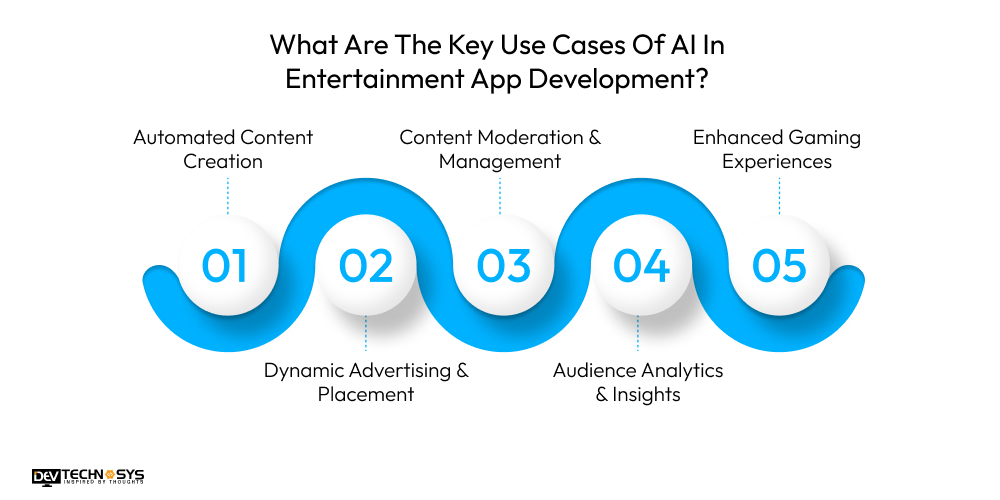 What Are The Key Use Cases Of AI In Entertainment App Development?

Automated Content Creation

Content Moderation & Management

Enhanced Gaming Experiences

01

02

03

04

05

Dynamic Advertising & Placement

Audience Analytics & Insights

DEV TECHNOSYS
INSPIRED BY THOUGHTS